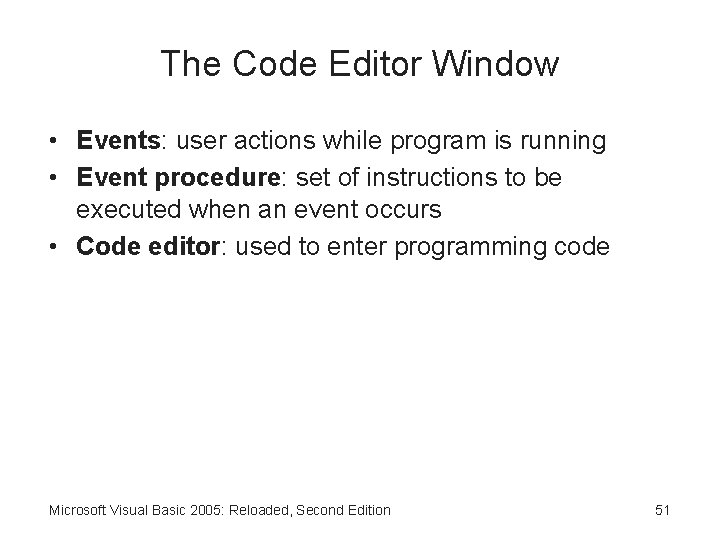 The Code Editor Window

• Events: user actions while program is running
• Event procedure: set of instructions to be executed when an event occurs
• Code editor: used to enter programming code

Microsoft Visual Basic 2005: Reloaded, Second Edition

51